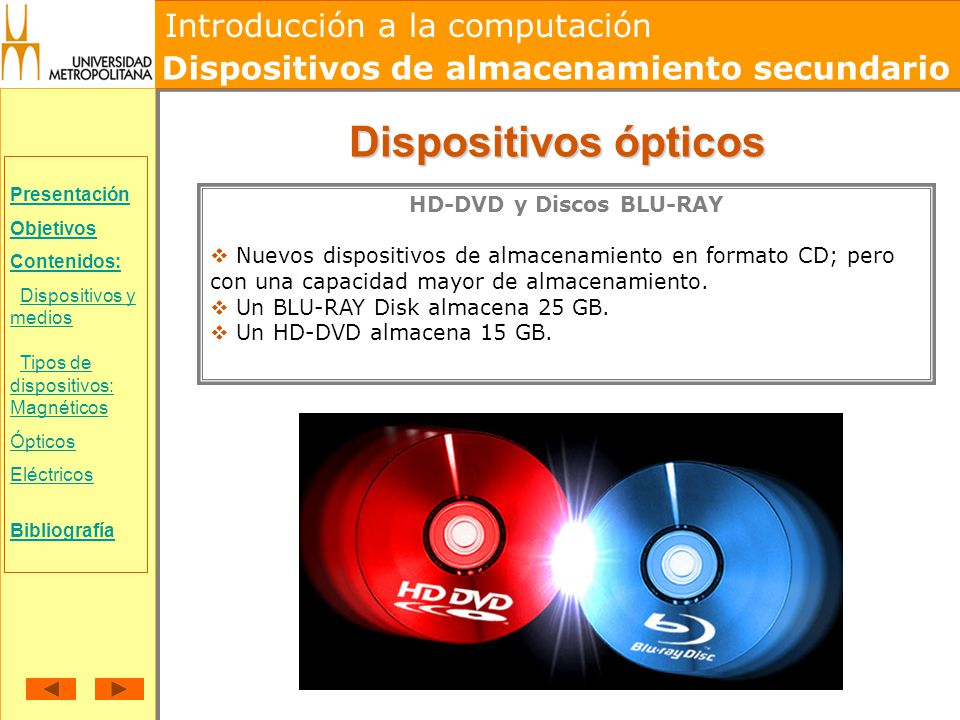 UNIVERSIDAD METROPOLITANA

Introducción a la computación
Dispositivos de almacenamiento secundario

Presentación
Objetivos
Contenidos:
Dispositivos y medios
Tipos de dispositivos: Magnéticos
Ópticos
Eléctricos
Bibliografía

Dispositivos ópticos

HD-DVD y Discos BLU-RAY

❖ Nuevos dispositivos de almacenamiento en formato CD; pero con una capacidad mayor de almacenamiento.
❖ Un BLU-RAY Disk almacena 25 GB.
❖ Un HD-DVD almacena 15 GB.

HD DVD
Blu-ray Disc